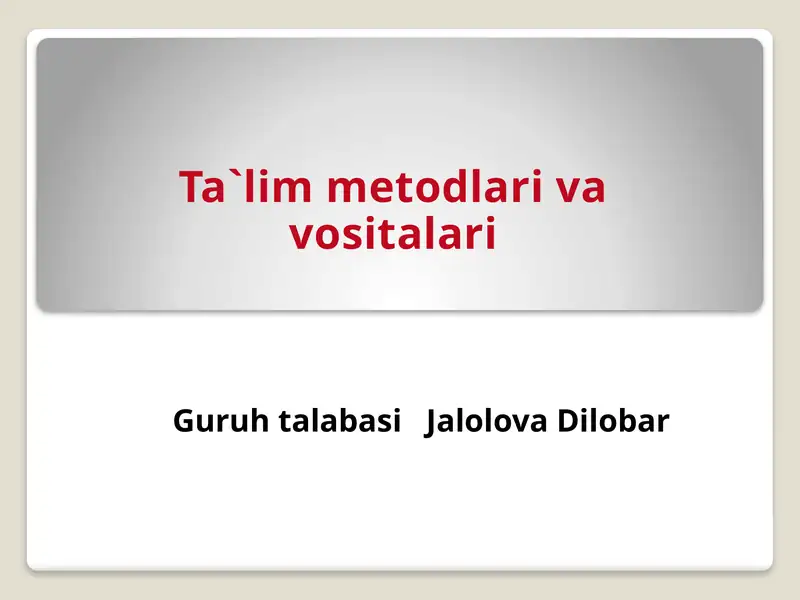 Ta`lim metodlari va vositalari

Guruh talabasi Jalolova Dilobar